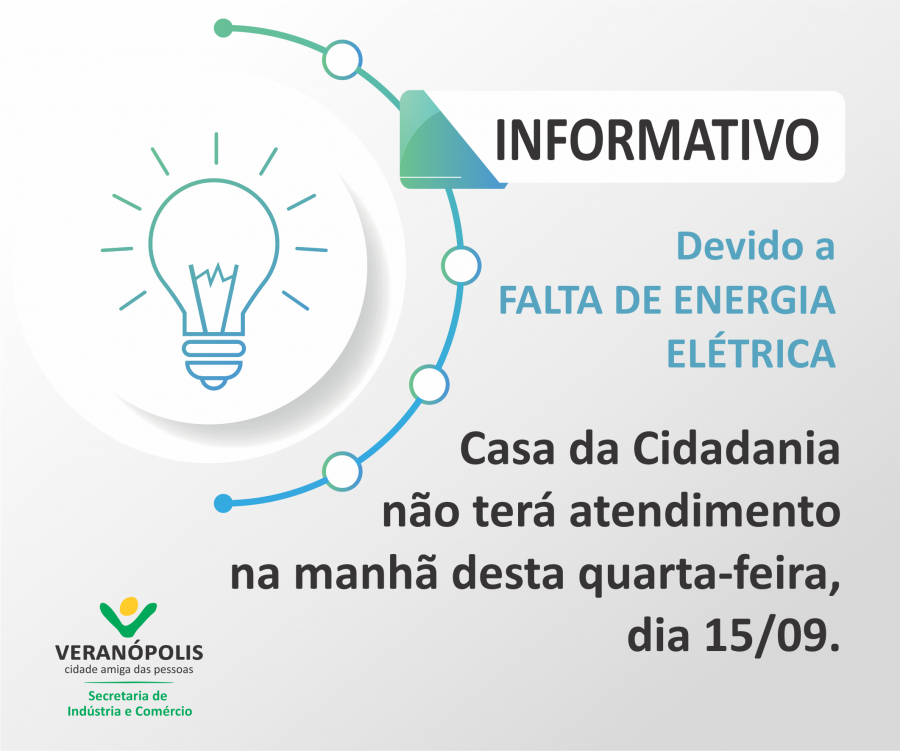 INFORMATIVO

Devido a FALTA DE ENERGIA ELÉTRICA

Casa da Cidadania não terá atendimento na manhã desta quarta-feira, dia 15/09.

VERANÓPOLIS
cidade amiga das pessoas

Secretaria de Indústria e Comércio